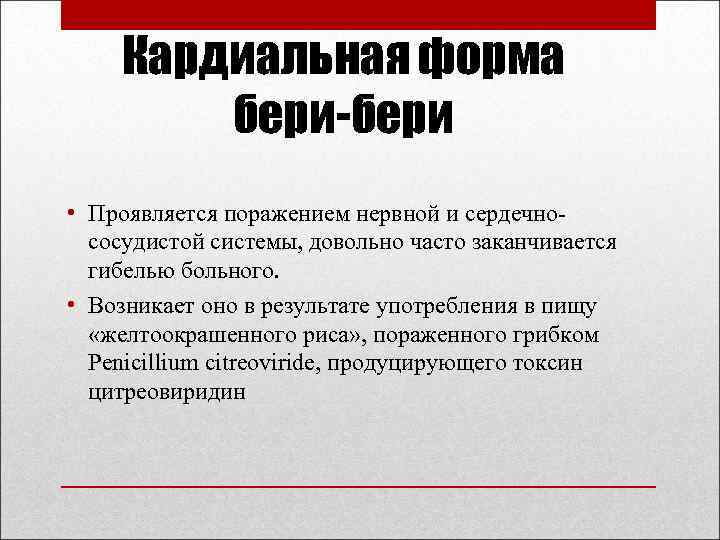 Кардиальная форма бери-бери

• Проявляется поражением нервной и сердечно-сосудистой системы, довольно часто заканчивается гибелью больного.

• Возникает оно в результате употребления в пищу «желтоокрашенного риса», пораженного грибком Penicillium citreoviride, продуцирующего токсин цитреовиридин